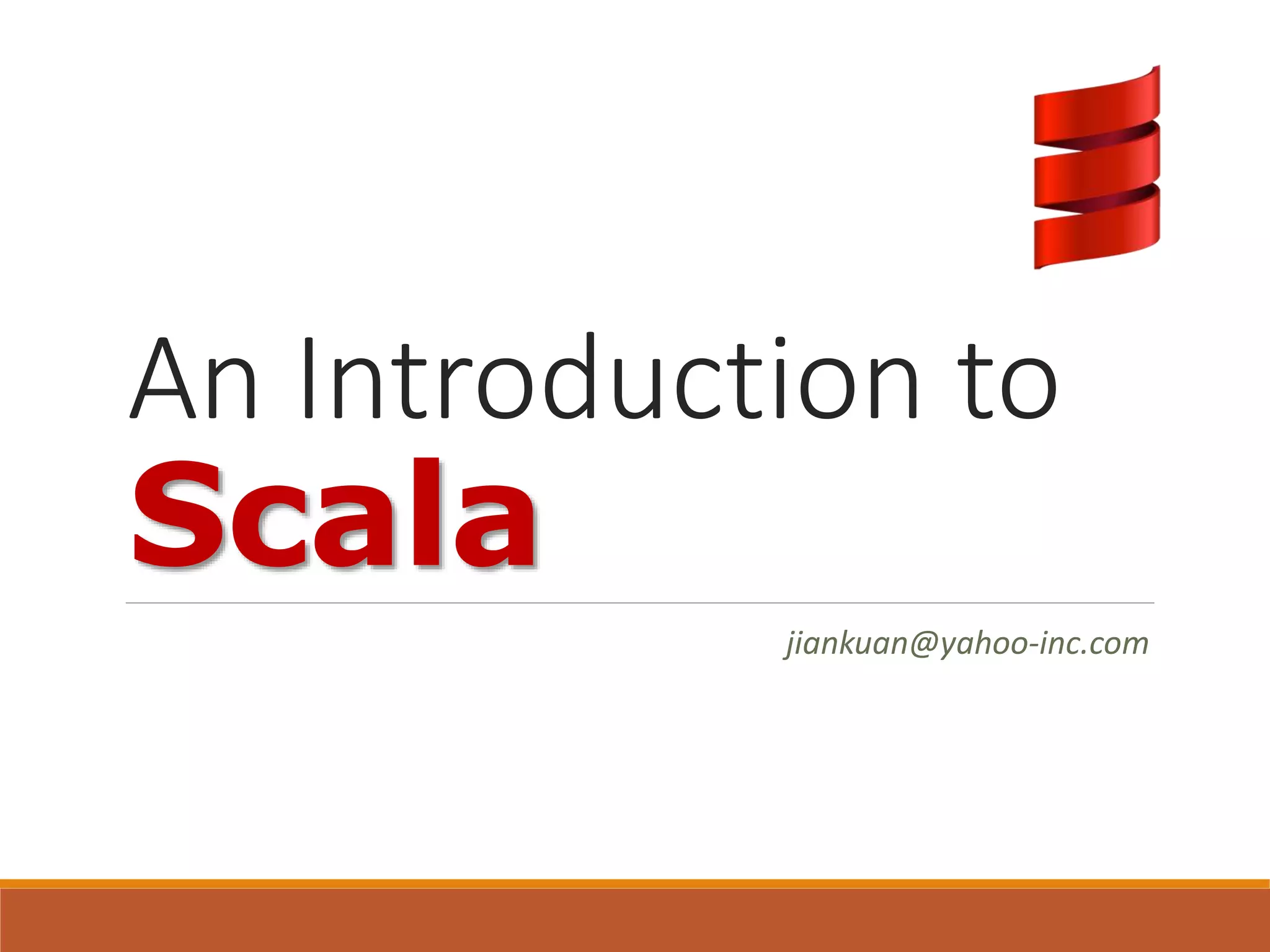 An Introduction to
Scala

jiankuan@yahoo-inc.com